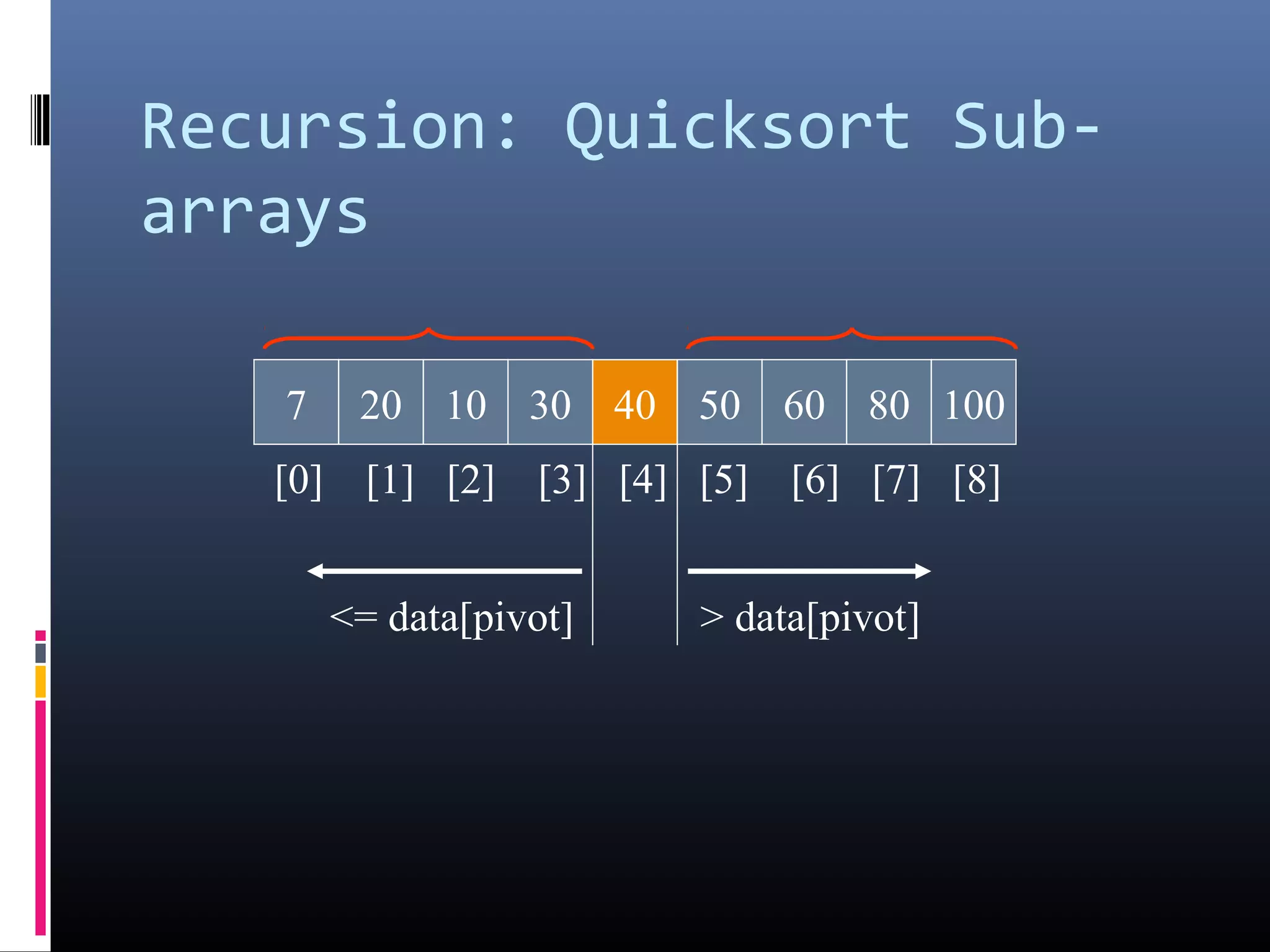 Recursion: Quicksort Sub-arrays

| 7 | 20 | 10 | 30 | 40 | 50 | 60 | 80 | 100 |
|---|---|---|---|---|---|---|---|---|
| [0] | [1] | [2] | [3] | [4] | [5] | [6] | [7] | [8] |

<= data[pivot]

> data[pivot]